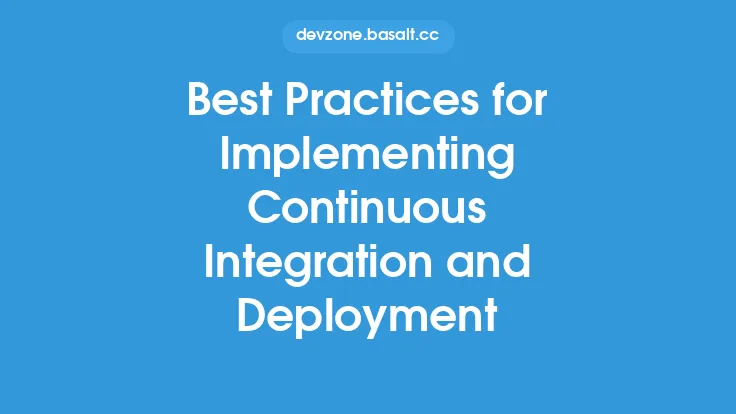 devzone.basalt.cc

Best Practices for Implementing Continuous Integration and Deployment